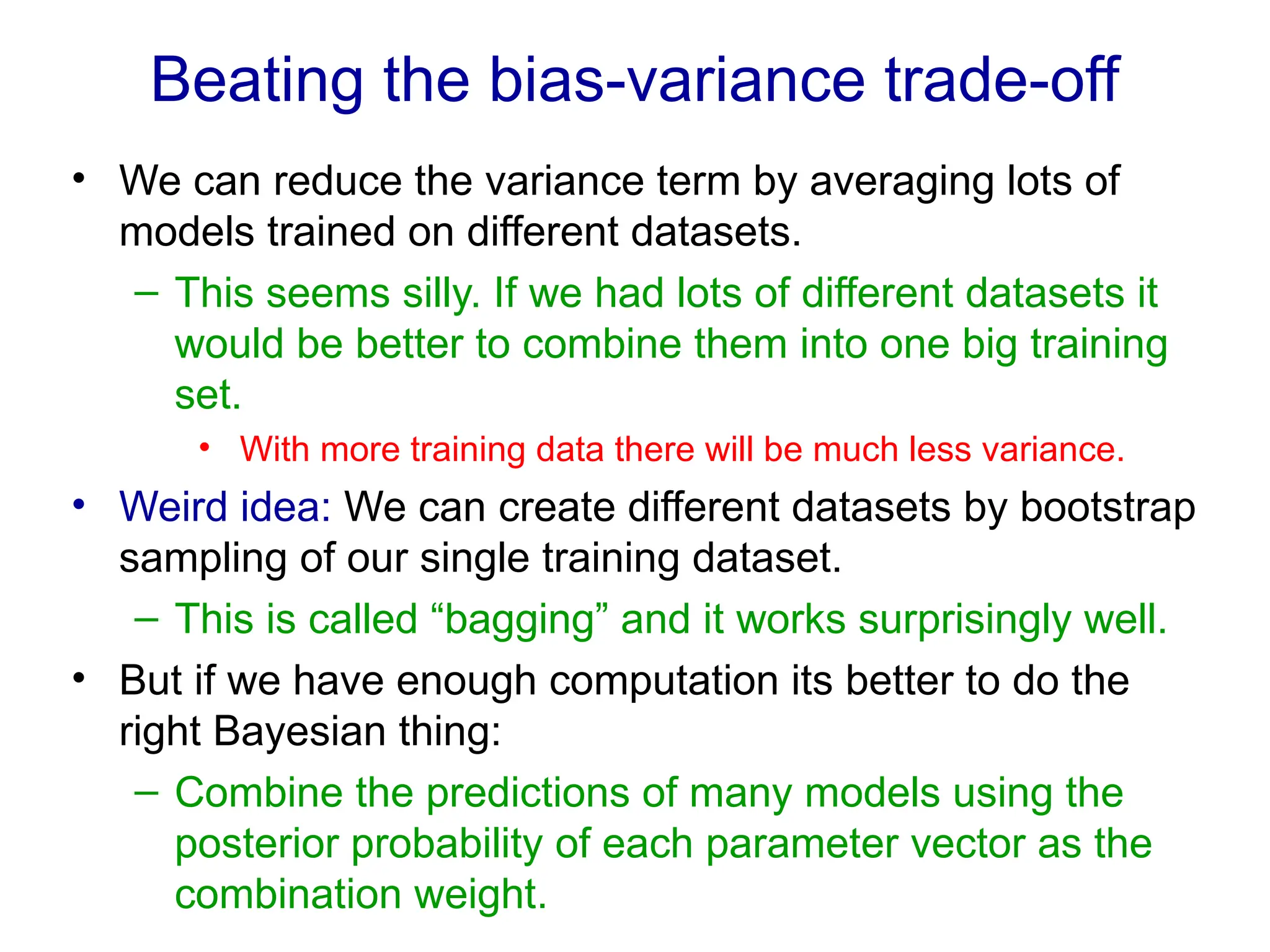 Beating the bias-variance trade-off

• We can reduce the variance term by averaging lots of models trained on different datasets.
  – This seems silly. If we had lots of different datasets it would be better to combine them into one big training set.
    • With more training data there will be much less variance.
• Weird idea: We can create different datasets by bootstrap sampling of our single training dataset.
  – This is called “bagging” and it works surprisingly well.
• But if we have enough computation its better to do the right Bayesian thing:
  – Combine the predictions of many models using the posterior probability of each parameter vector as the combination weight.